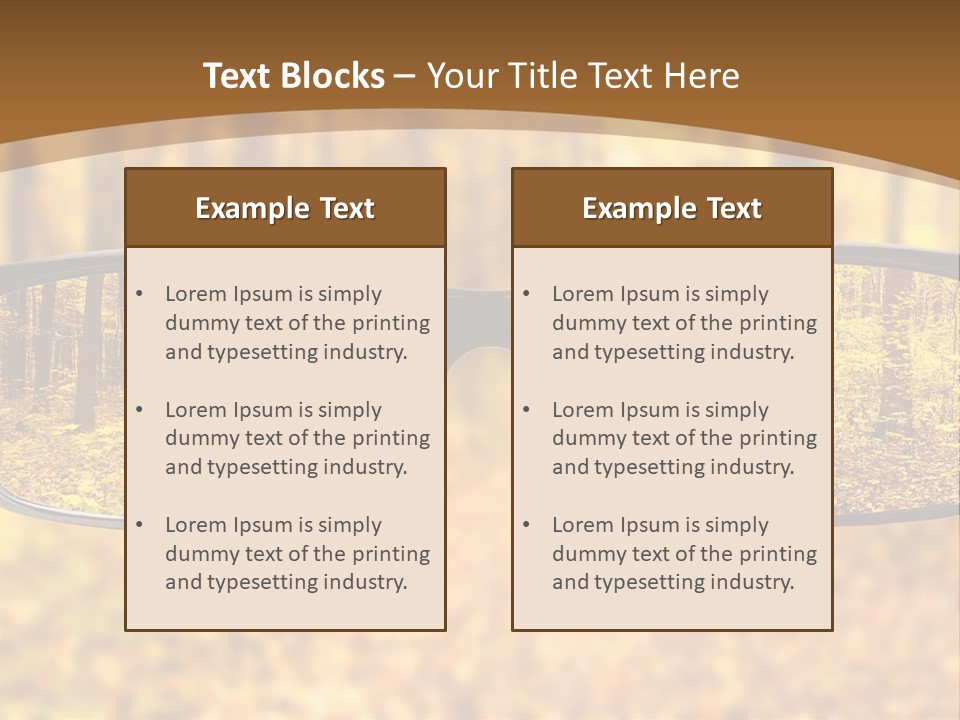 Text Blocks – Your Title Text Here

Example Text

• Lorem Ipsum is simply dummy text of the printing and typesetting industry.

• Lorem Ipsum is simply dummy text of the printing and typesetting industry.

• Lorem Ipsum is simply dummy text of the printing and typesetting industry.

Example Text

• Lorem Ipsum is simply dummy text of the printing and typesetting industry.

• Lorem Ipsum is simply dummy text of the printing and typesetting industry.

• Lorem Ipsum is simply dummy text of the printing and typesetting industry.